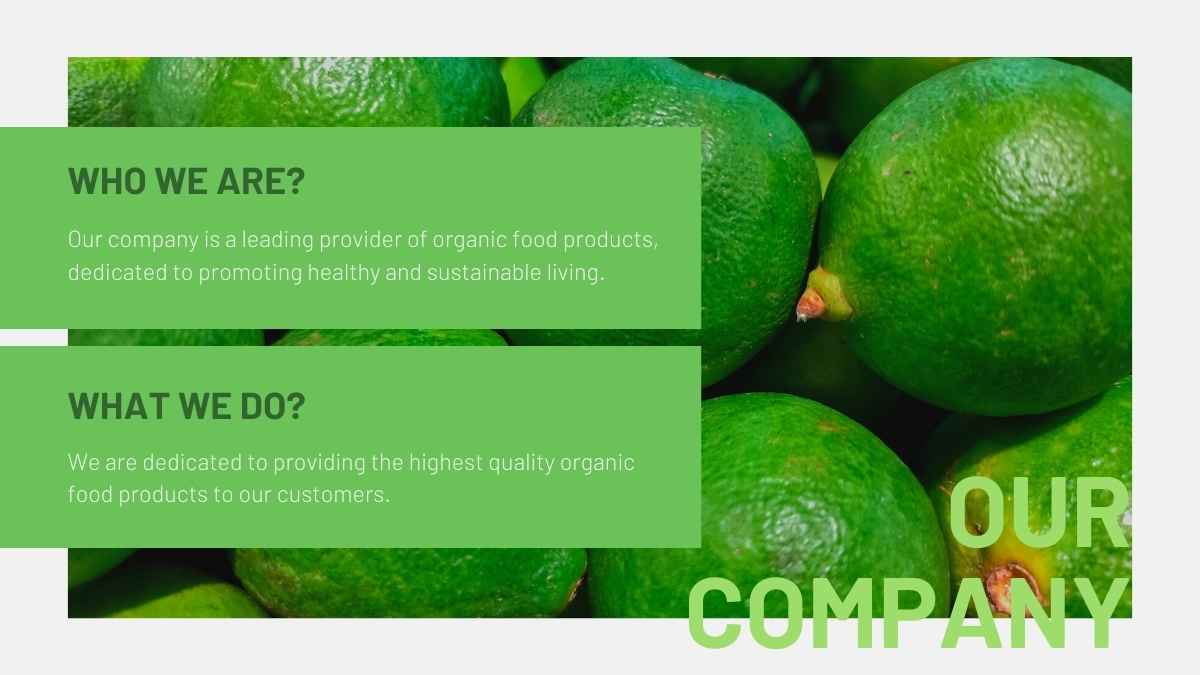 WHO WE ARE?

Our company is a leading provider of organic food products, dedicated to promoting healthy and sustainable living.

WHAT WE DO?

We are dedicated to providing the highest quality organic food products to our customers.

OUR COMPANY